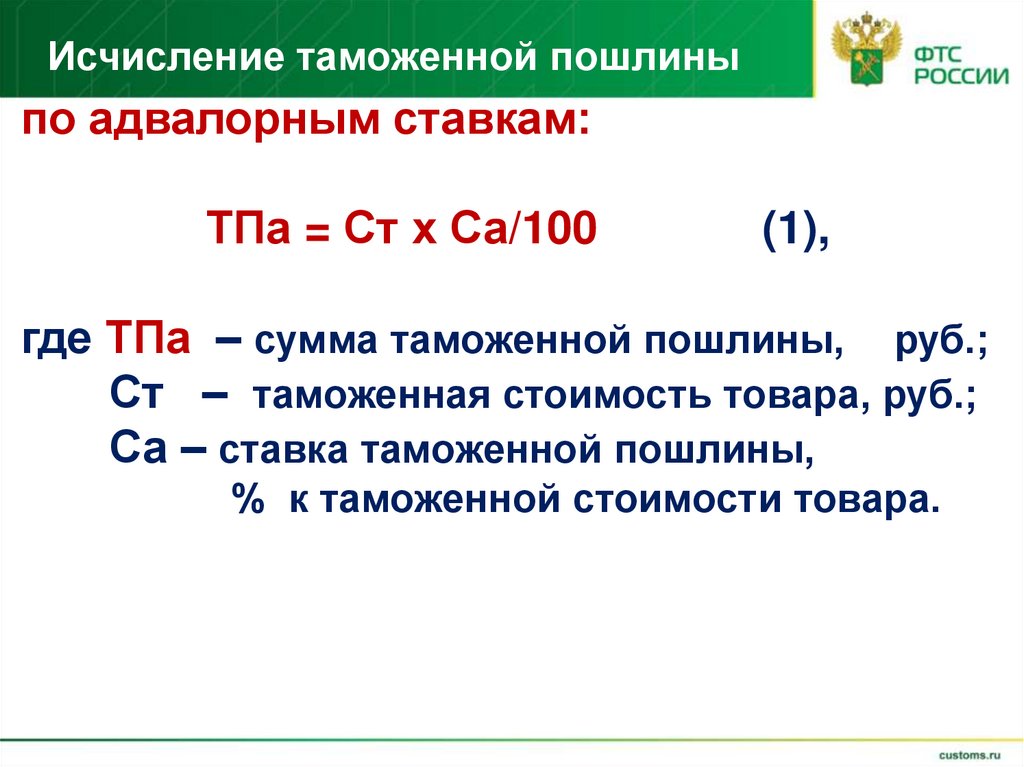 Исчисление таможенной пошлины

ФТС РОССИИ

по адвалорным ставкам:

ТПа = Ст х Са/100 (1),

где ТПа – сумма таможенной пошлины, руб.;
Ст – таможенная стоимость товара, руб.;
Са – ставка таможенной пошлины, % к таможенной стоимости товара.

customs.ru